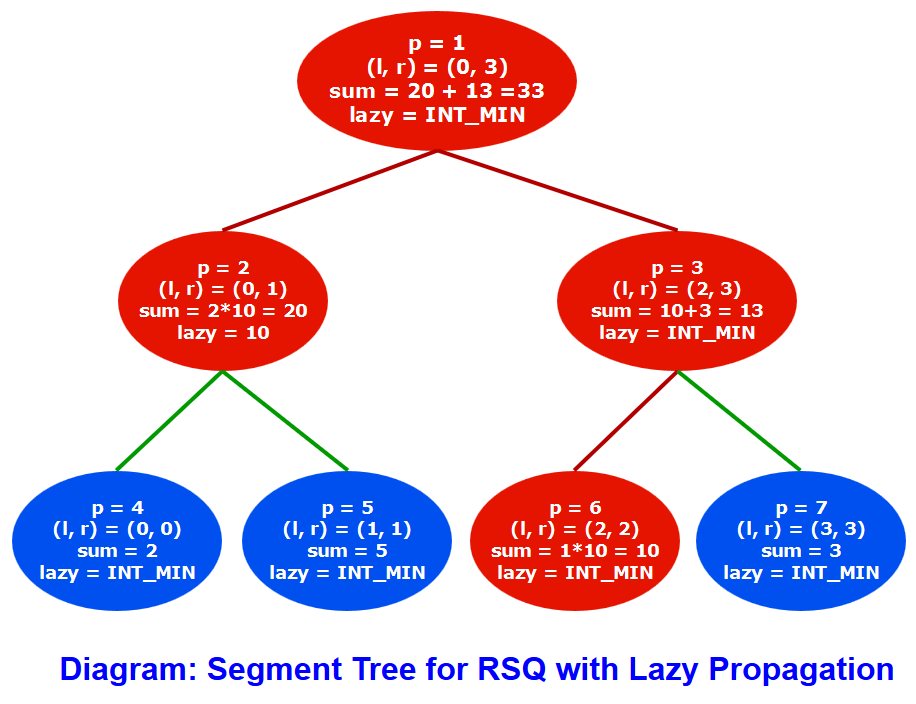 p = 1
(l, r) = (0, 3)
sum = 20 + 13 =33
lazy = INT_MIN

p = 2
(l, r) = (0, 1)
sum = 2*10 = 20
lazy = 10

p = 3
(l, r) = (2, 3)
sum = 10+3 = 13
lazy = INT_MIN

p = 4
(l, r) = (0, 0)
sum = 2
lazy = INT_MIN

p = 5
(l, r) = (1, 1)
sum = 5
lazy = INT_MIN

p = 6
(l, r) = (2, 2)
sum = 1*10 = 10
lazy = INT_MIN

p = 7
(l, r) = (3, 3)
sum = 3
lazy = INT_MIN

Diagram: Segment Tree for RSQ with Lazy Propagation